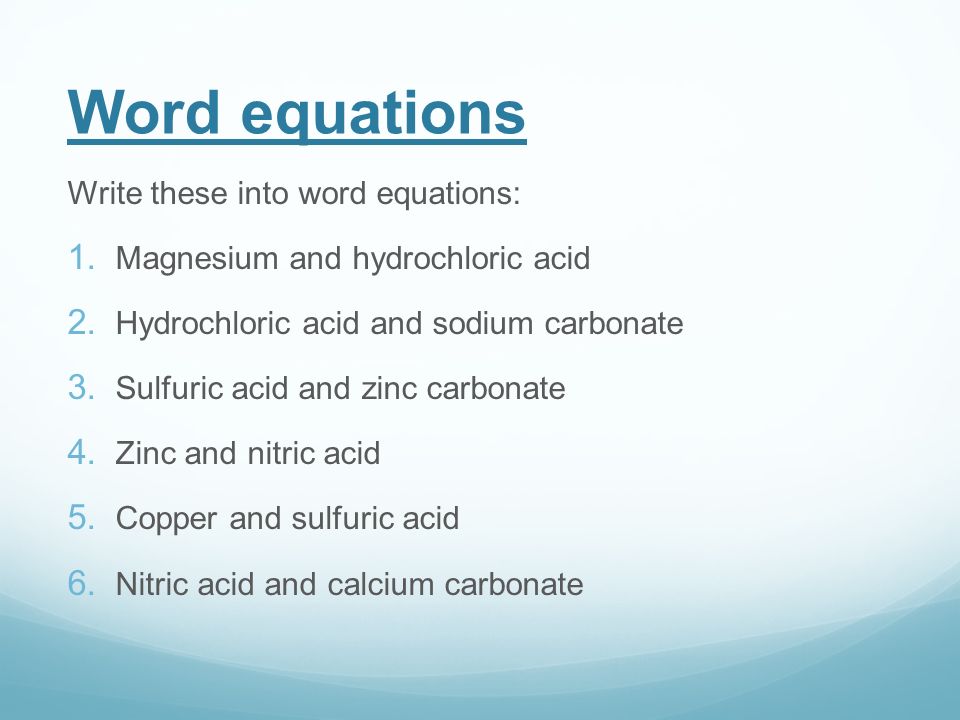 Word equations

Write these into word equations:

1. Magnesium and hydrochloric acid
2. Hydrochloric acid and sodium carbonate
3. Sulfuric acid and zinc carbonate
4. Zinc and nitric acid
5. Copper and sulfuric acid
6. Nitric acid and calcium carbonate